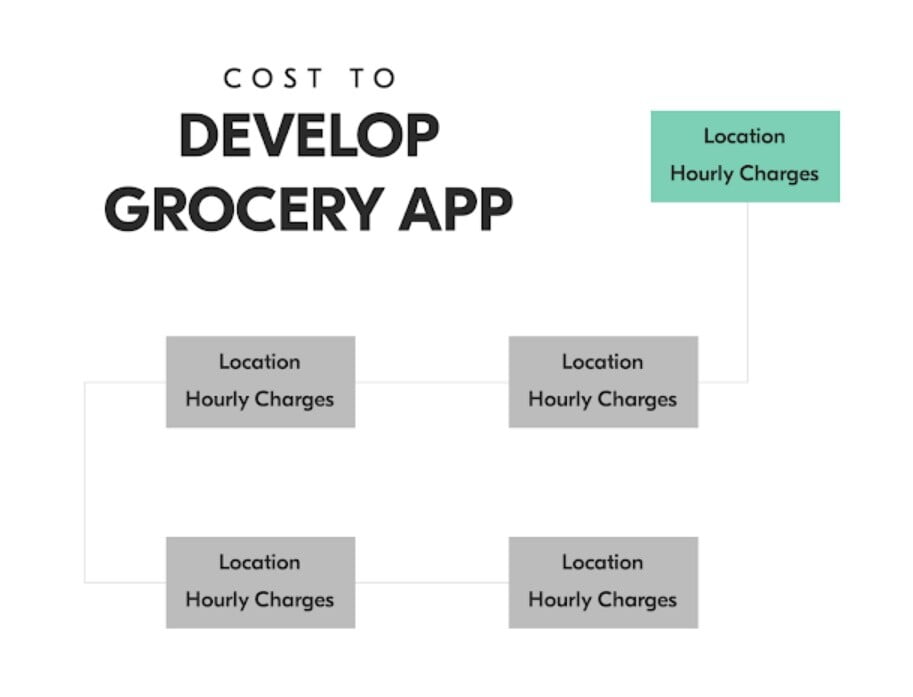 COST TO
DEVELOP
GROCERY APP

Location
Hourly Charges

Location
Hourly Charges

Location
Hourly Charges

Location
Hourly Charges

Location
Hourly Charges